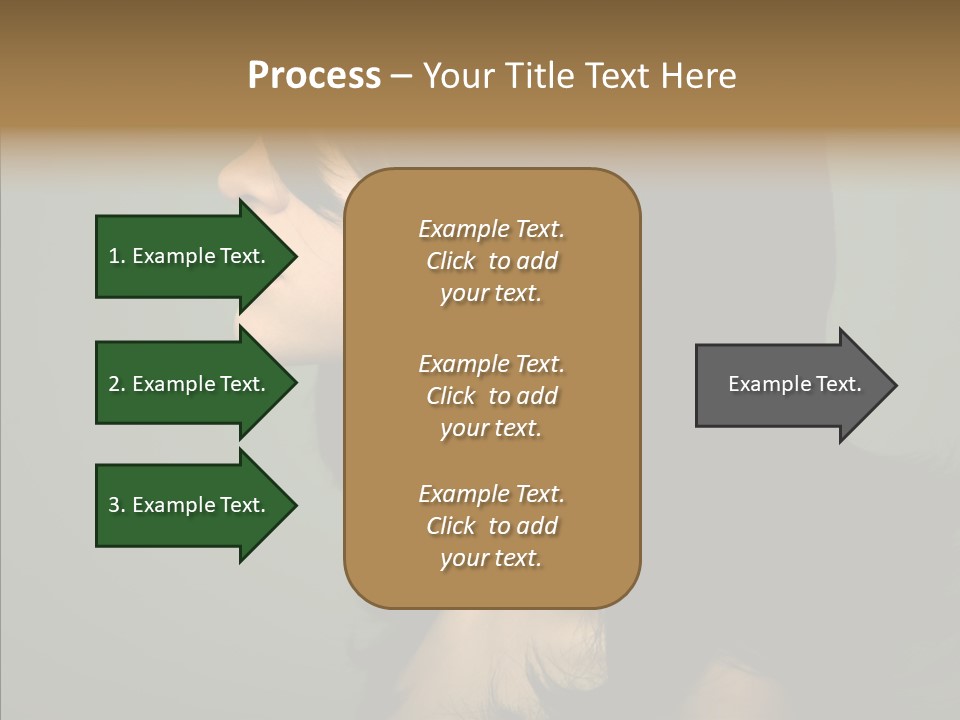 Process – Your Title Text Here

1. Example Text.

2. Example Text.

3. Example Text.

Example Text. Click to add your text.

Example Text. Click to add your text.

Example Text. Click to add your text.

Example Text.